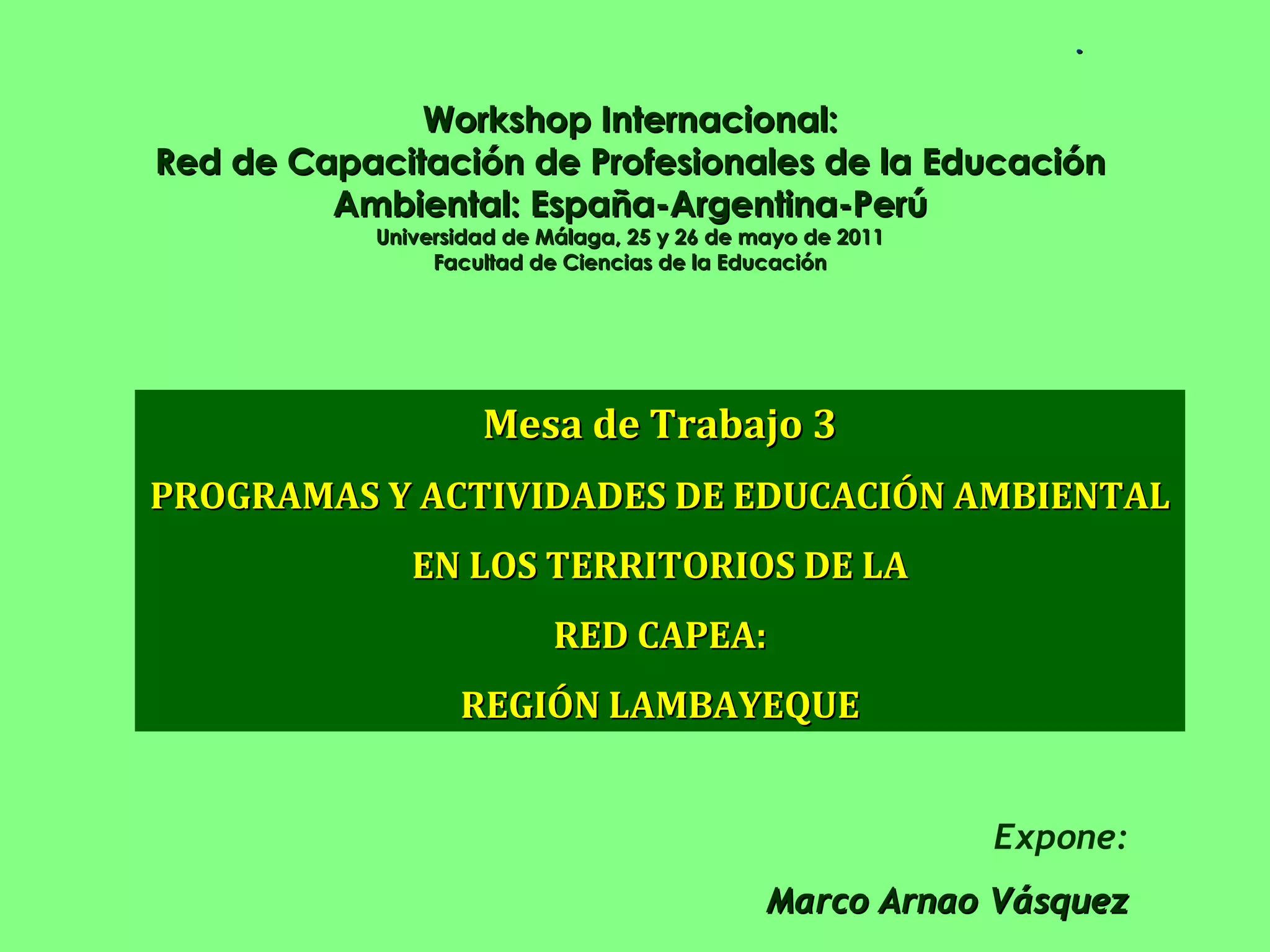 Workshop Internacional:
Red de Capacitación de Profesionales de la Educación Ambiental: España-Argentina-Perú
Universidad de Málaga, 25 y 26 de mayo de 2011
Facultad de Ciencias de la Educación

Mesa de Trabajo 3

PROGRAMAS Y ACTIVIDADES DE EDUCACIÓN AMBIENTAL

EN LOS TERRITORIOS DE LA

RED CAPEA:

REGIÓN LAMBAYEQUE

Expone:

Marco Arnao Vásquez